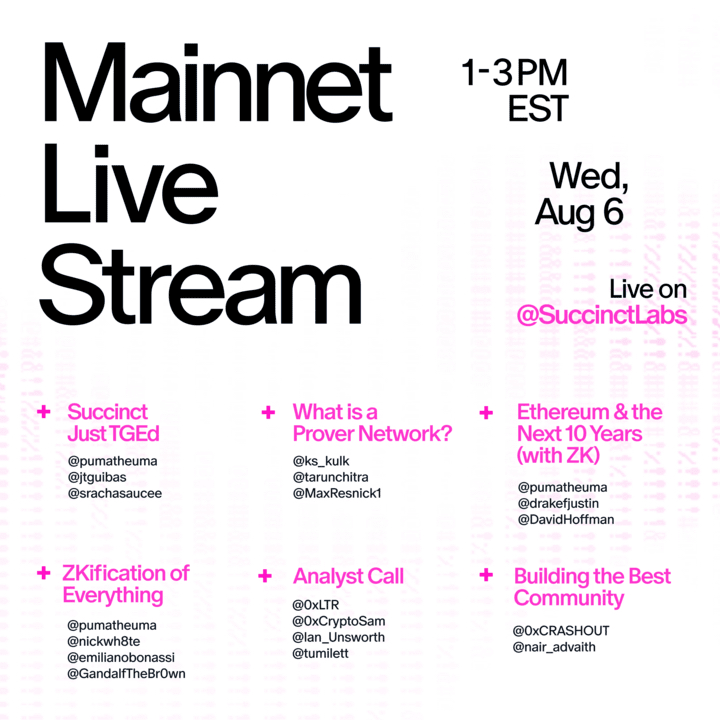 Mainnet Live Stream

1-3 PM EST

Wed, Aug 6

Live on @SuccinctLabs

+ Succinct Just TGEd

@pumatheuma
@jtguibas
@srachasaucee

+ What is a Prover Network?

@ks_kulk
@tarunchitra
@MaxResnick1

+ Ethereum & the Next 10 Years (with ZK)

@pumatheuma
@drakefjustin
@DavidHoffman

+ ZKification of Everything

@pumatheuma
@nickwh8te
@emilianobonassi
@GandalfTheBr0wn

+ Analyst Call

@0xLTR
@0xCryptoSam
@Ian_Unsworth
@tumilett

+ Building the Best Community

@0xCRASHOUT
@nair_advaith